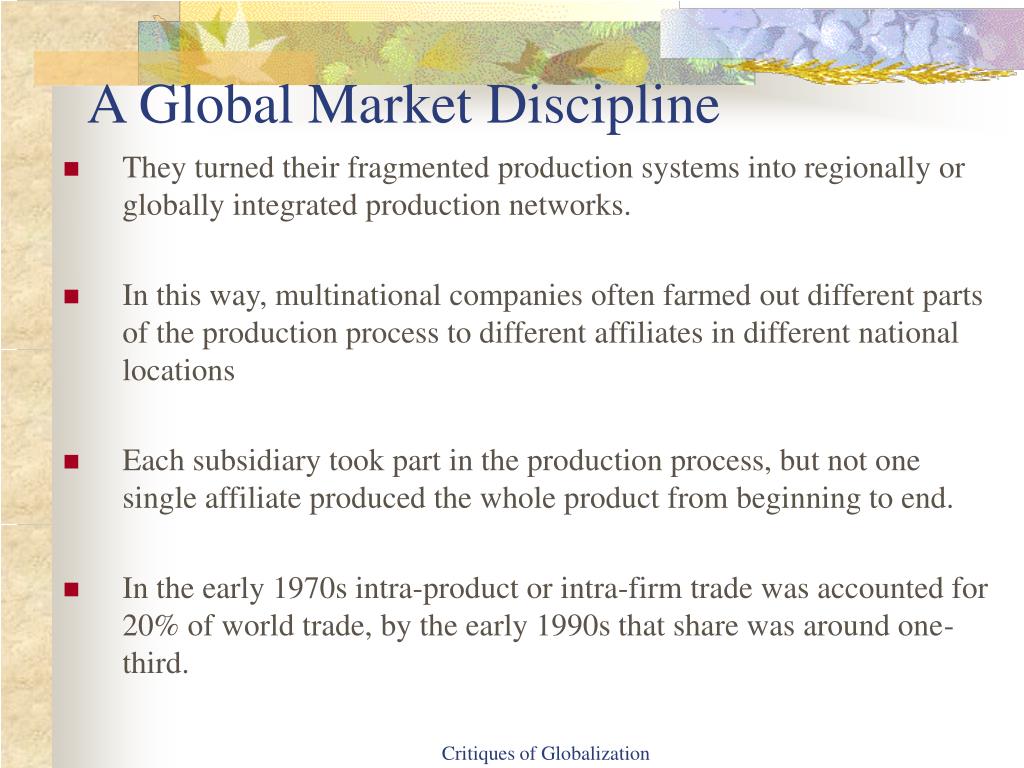 A Global Market Discipline

They turned their fragmented production systems into regionally or globally integrated production networks.

In this way, multinational companies often farmed out different parts of the production process to different affiliates in different national locations

Each subsidiary took part in the production process, but not one single affiliate produced the whole product from beginning to end.

In the early 1970s intra-product or intra-firm trade was accounted for 20% of world trade, by the early 1990s that share was around one-third.

Critiques of Globalization